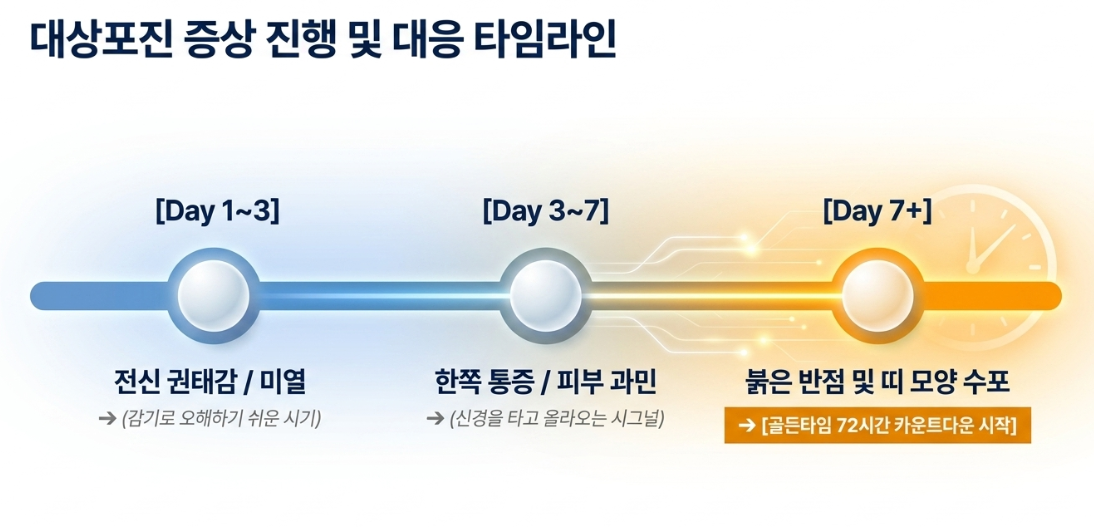 대상포진 증상 진행 및 대응 타임라인

[Day 1~3]

전신 권태감 / 미열

➔ (감기로 오해하기 쉬운 시기)

[Day 3~7]

한쪽 통증 / 피부 과민

➔ (신경을 타고 올라오는 시그널)

[Day 7+]

붉은 반점 및 띠 모양 수포

➔ [골든타임 72시간 카운트다운 시작]